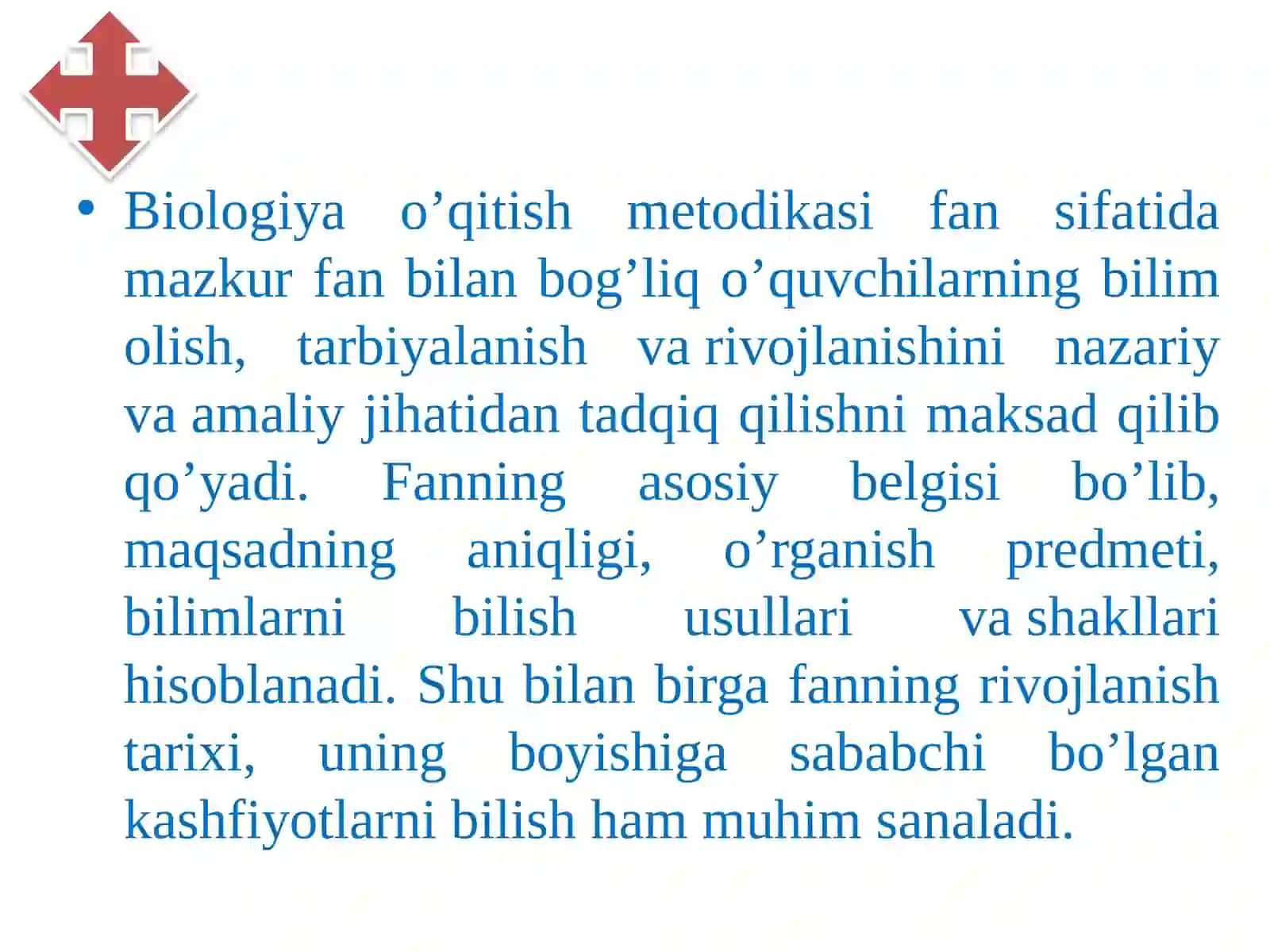 • Biologiya o’qitish metodikasi fan sifatida mazkur fan bilan bog’liq o’quvchilarning bilim olish, tarbiyalanish va rivojlanishini nazariy va amaliy jihatidan tadqiq qilishni maksad qilib qo’yadi. Fanning asosiy belgisi bo’lib, maqsadning aniqligi, o’rganish predmeti, bilimlarni bilish usullari va shakllari hisoblanadi. Shu bilan birga fanning rivojlanish tarixi, uning boyishiga sababchi bo’lgan kashfiyotlarni bilish ham muhim sanaladi.